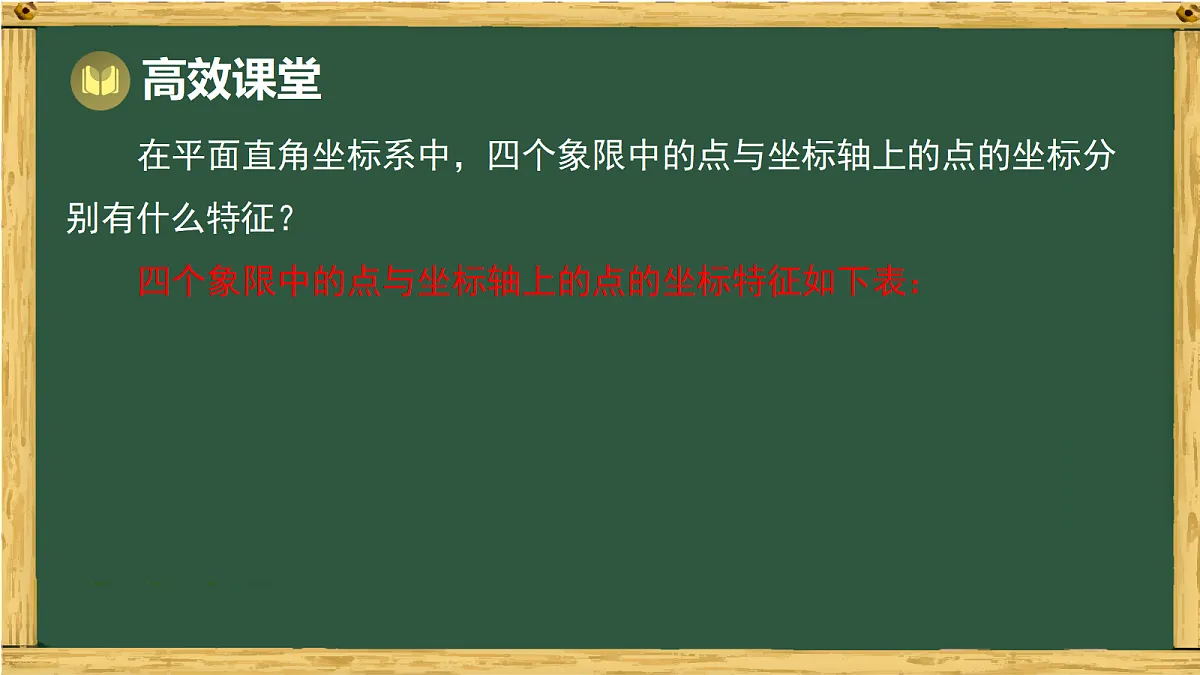 高效课堂

在平面直角坐标系中，四个象限中的点与坐标轴上的点的坐标分别有什么特征？

四个象限中的点与坐标轴上的点的坐标特征如下表：